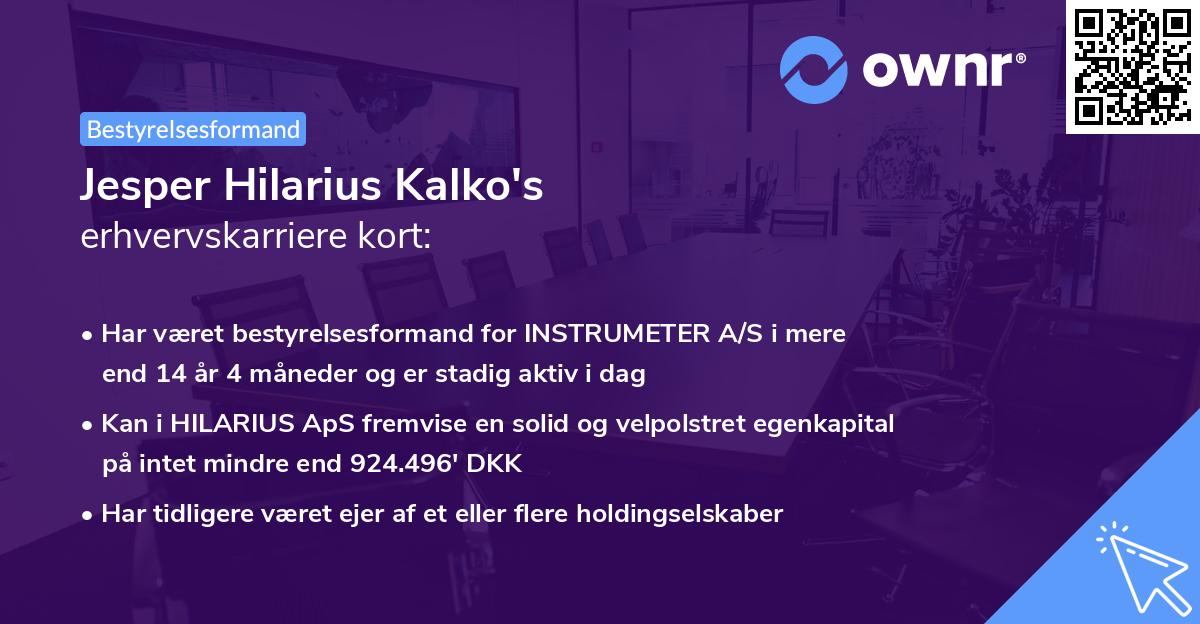 ownr®

Bestyrelsesformand

Jesper Hilarius Kalko's
erhvervskarriere kort:

• Har været bestyrelsesformand for INSTRUMETER A/S i mere end 14 år 4 måneder og er stadig aktiv i dag

• Kan i HILARIUS ApS fremvise en solid og velpolstret egenkapital på intet mindre end 924.496' DKK

• Har tidligere været ejer af et eller flere holdingselskaber